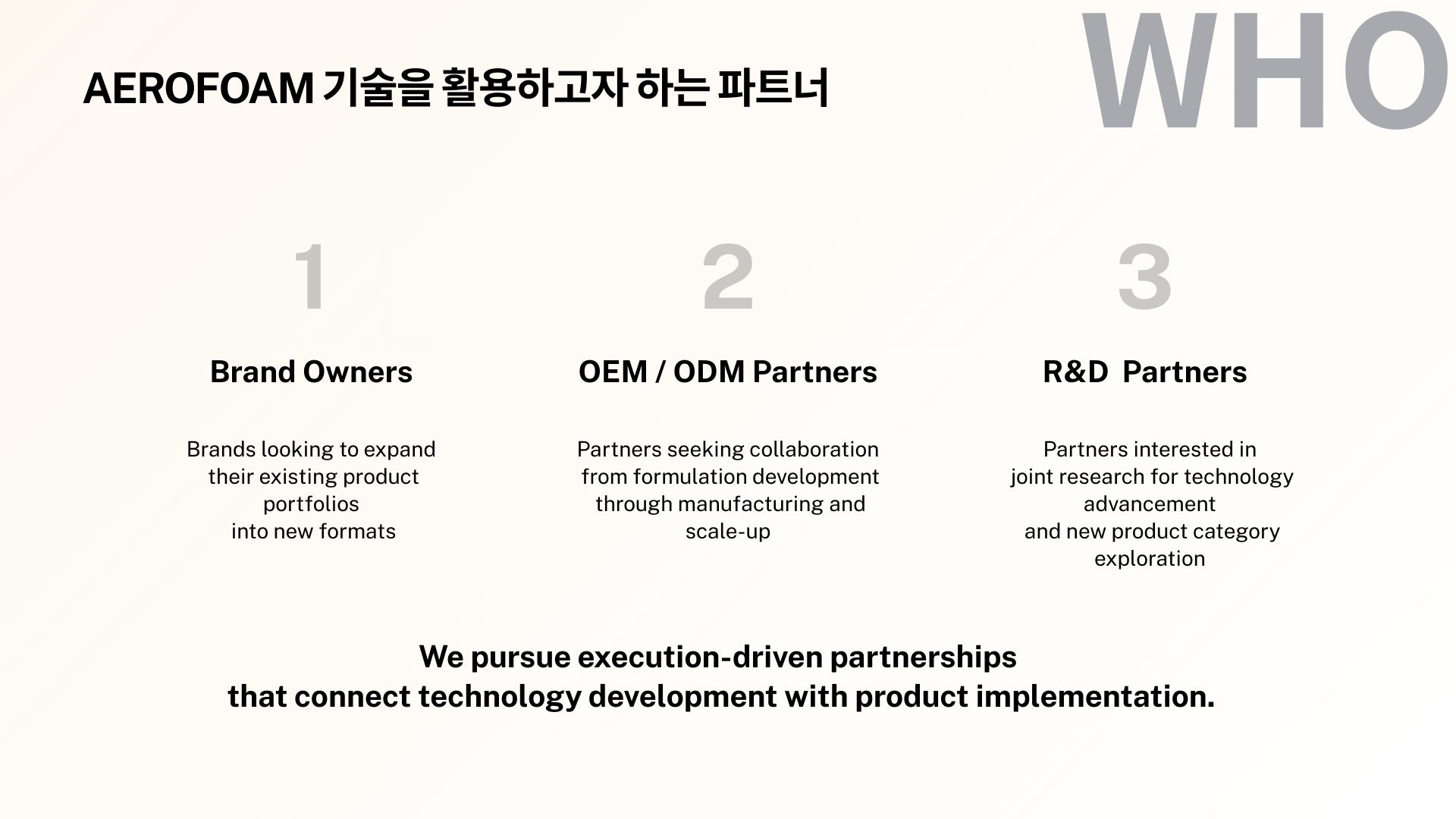 AEROFOAM 기술을 활용하고자 하는 파트너

WHO

1

Brand Owners

Brands looking to expand their existing product portfolios into new formats

2

OEM / ODM Partners

Partners seeking collaboration from formulation development through manufacturing and scale-up

3

R&D Partners

Partners interested in joint research for technology advancement and new product category exploration

We pursue execution-driven partnerships that connect technology development with product implementation.